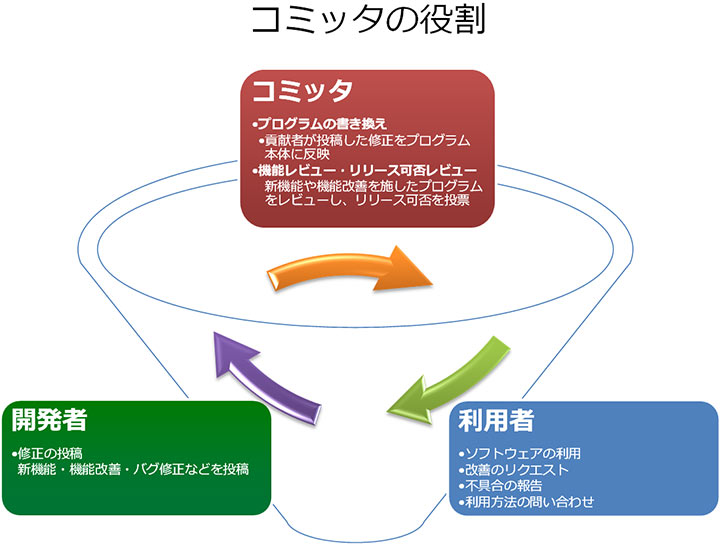 コミッタの役割

コミッタ

•プログラムの書き換え
•貢献者が投稿した修正をプログラム本体に反映
•機能レビュー・リリース可否レビュー
新機能や機能改善を施したプログラムをレビューし、リリース可否を投票

開発者

•修正の投稿
新機能・機能改善・バグ修正などを投稿

利用者

•ソフトウェアの利用
•改善のリクエスト
•不具合の報告
•利用方法の問い合わせ